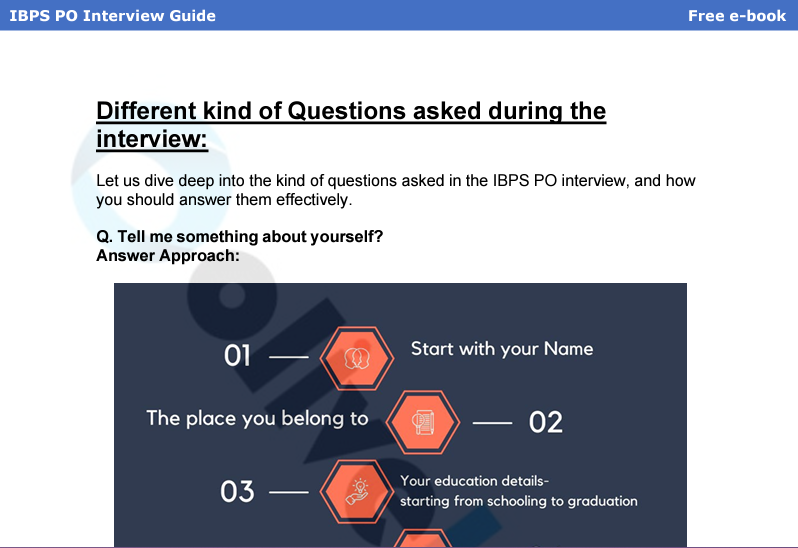 IBPS PO Interview Guide

Free e-book

Different kind of Questions asked during the interview:

Let us dive deep into the kind of questions asked in the IBPS PO interview, and how you should answer them effectively.

Q. Tell me something about yourself?
Answer Approach:

01 — Start with your Name

The place you belong to — 02

03 — Your education details- starting from schooling to graduation